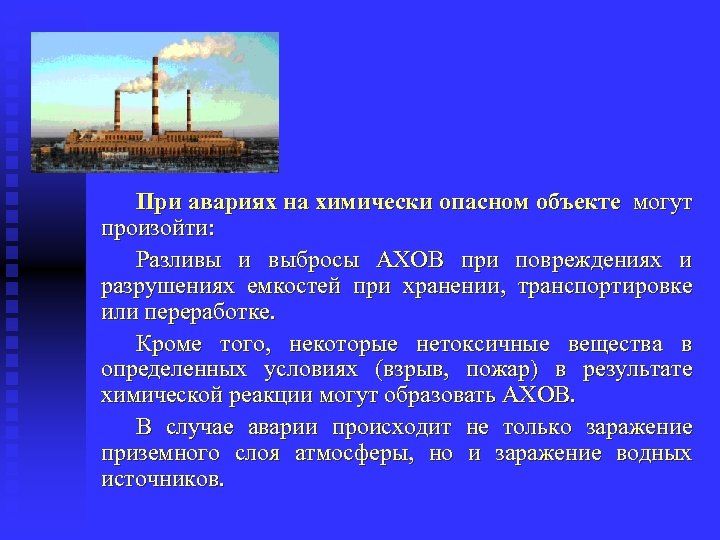 При авариях на химически опасном объекте могут произойти:

Разливы и выбросы АХОВ при повреждениях и разрушениях емкостей при хранении, транспортировке или переработке.

Кроме того, некоторые нетоксичные вещества в определенных условиях (взрыв, пожар) в результате химической реакции могут образовать АХОВ.

В случае аварии происходит не только заражение приземного слоя атмосферы, но и заражение водных источников.